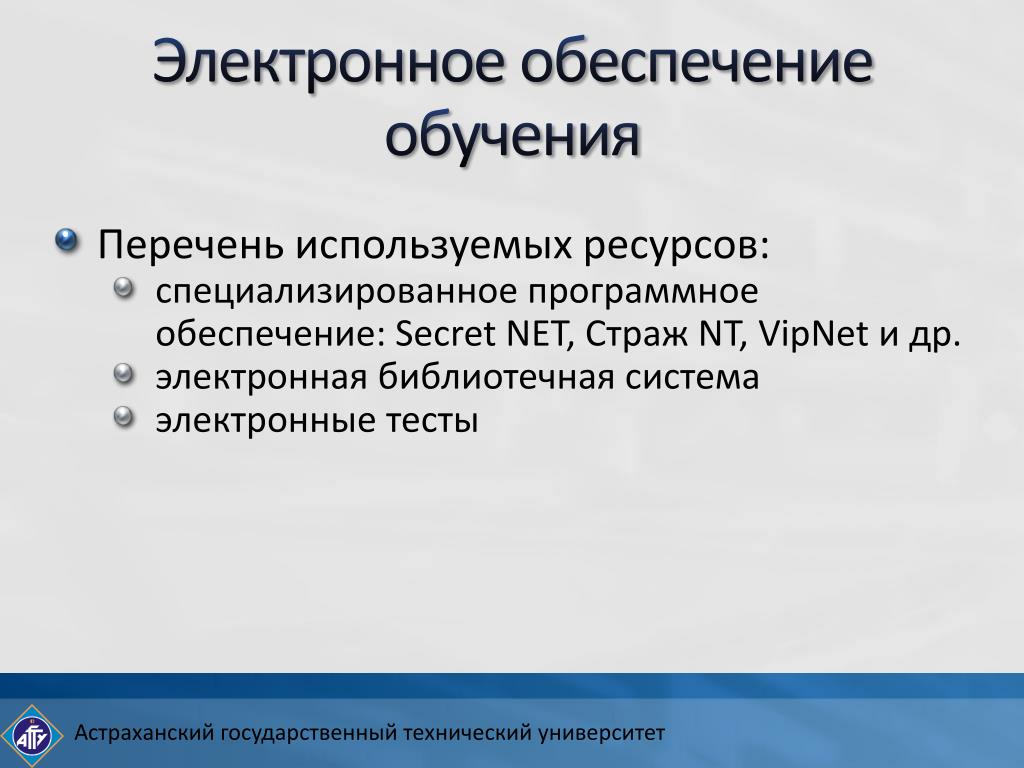 Электронное обеспечение обучения

Перечень используемых ресурсов:
специализированное программное обеспечение: Secret NET, Страж NT, VipNet и др.
электронная библиотечная система
электронные тесты

АГТУ

Астраханский государственный технический университет